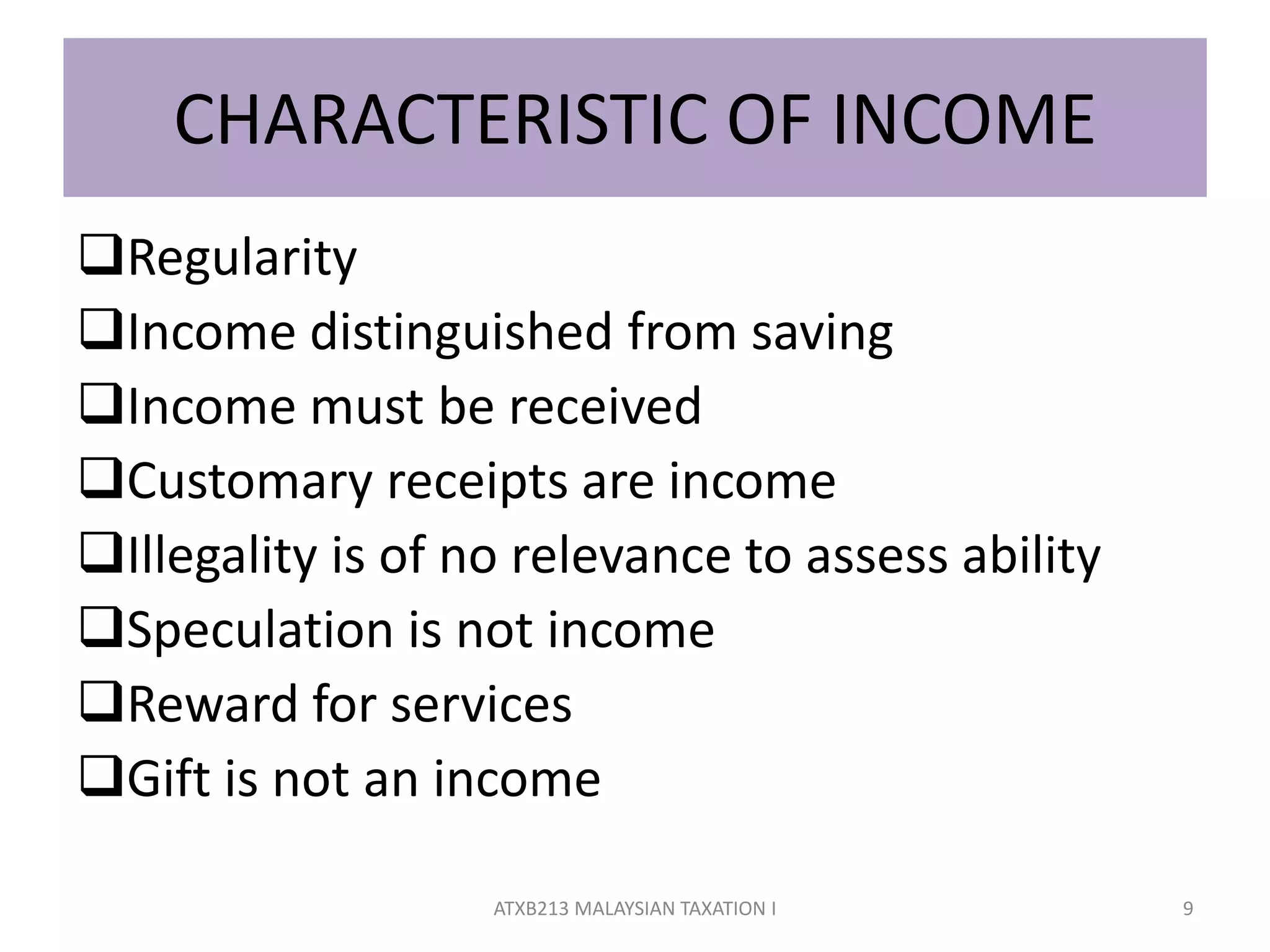 CHARACTERISTIC OF INCOME

❑Regularity
❑Income distinguished from saving
❑Income must be received
❑Customary receipts are income
❑Illegality is of no relevance to assess ability
❑Speculation is not income
❑Reward for services
❑Gift is not an income

ATXB213 MALAYSIAN TAXATION I

9